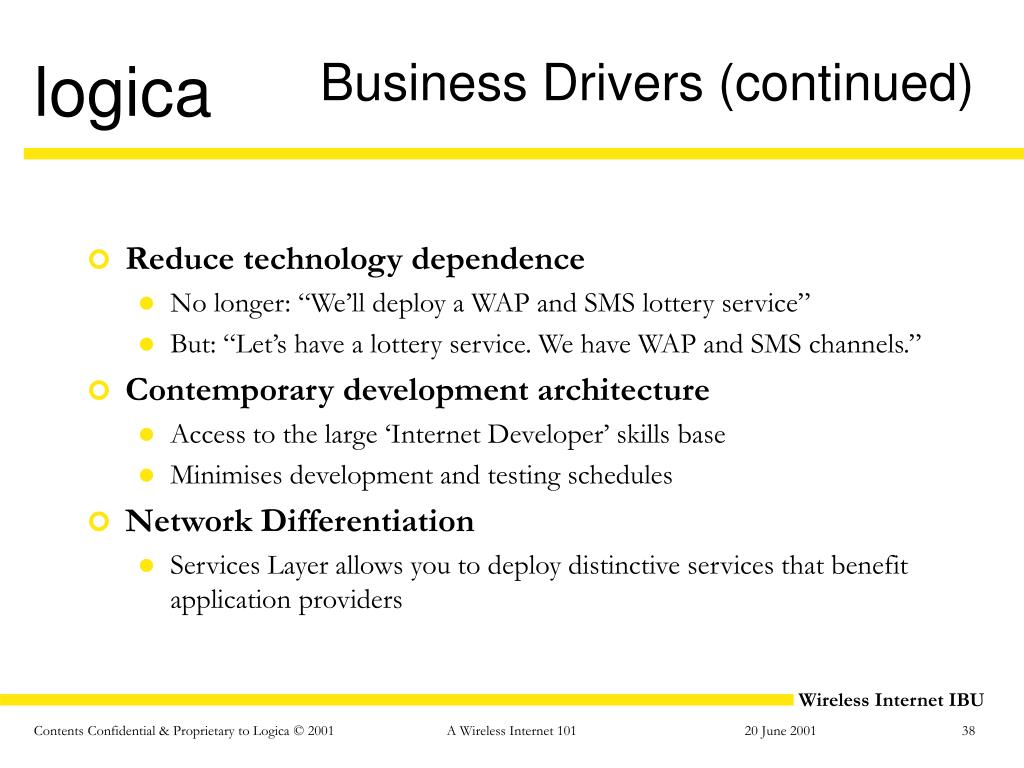 logica

Business Drivers (continued)

Reduce technology dependence
No longer: “We’ll deploy a WAP and SMS lottery service”
But: “Let’s have a lottery service. We have WAP and SMS channels.”

Contemporary development architecture
Access to the large ‘Internet Developer’ skills base
Minimises development and testing schedules

Network Differentiation
Services Layer allows you to deploy distinctive services that benefit application providers

Wireless Internet IBU

Contents Confidential & Proprietary to Logica © 2001 A Wireless Internet 101 20 June 2001 38